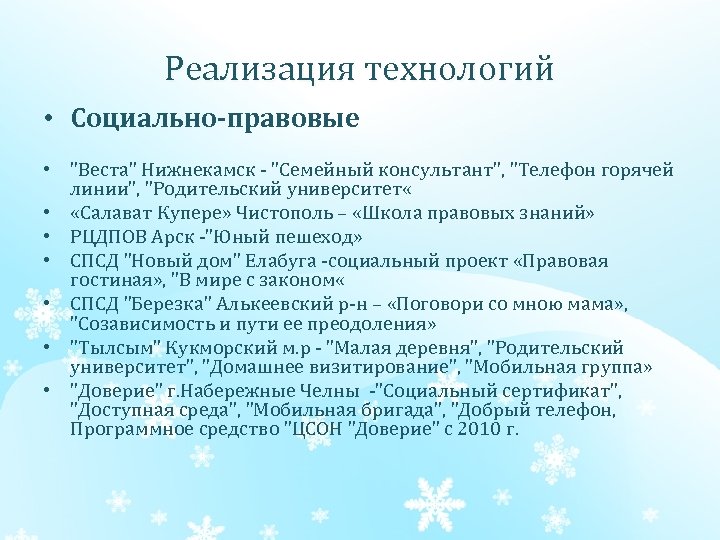 Реализация технологий

• Социально-правовые

• "Веста" Нижнекамск - "Семейный консультант", "Телефон горячей линии", "Родительский университет«
• «Салават Купере» Чистополь – «Школа правовых знаний»
• РЦДПОВ Арск -"Юный пешеход»
• СПСД "Новый дом" Елабуга -социальный проект «Правовая гостиная», "В мире с законом«
• СПСД "Березка" Алькеевский р-н – «Поговори со мною мама», "Созависимость и пути ее преодоления»
• "Тылсым" Кукморский м.р - "Малая деревня", "Родительский университет", "Домашнее визитирование", "Мобильная группа»
• "Доверие" г.Набережные Челны -"Социальный сертификат", "Доступная среда", "Мобильная бригада", "Добрый телефон, Программное средство "ЦСОН "Доверие" с 2010 г.